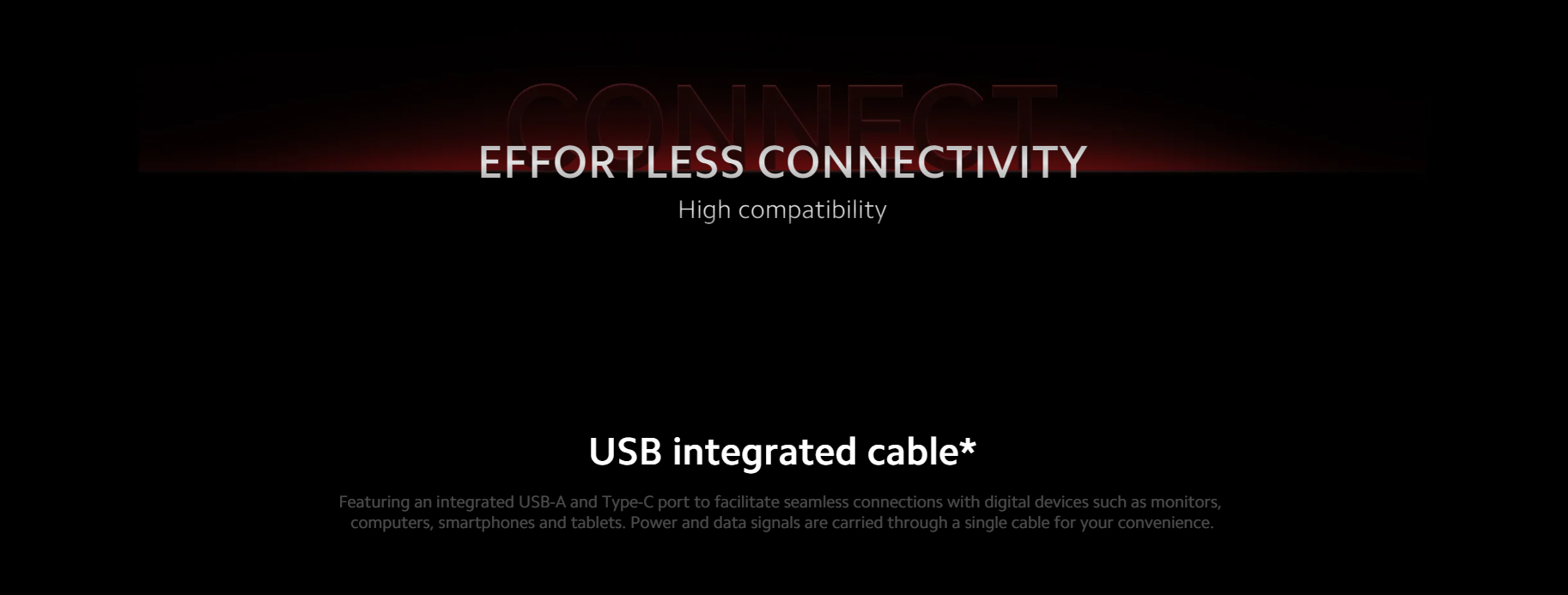 CONNECT

EFFORTLESS CONNECTIVITY

High compatibility

USB integrated cable*

Featuring an integrated USB-A and Type-C port to facilitate seamless connections with digital devices such as monitors, computers, smartphones and tablets. Power and data signals are carried through a single cable for your convenience.